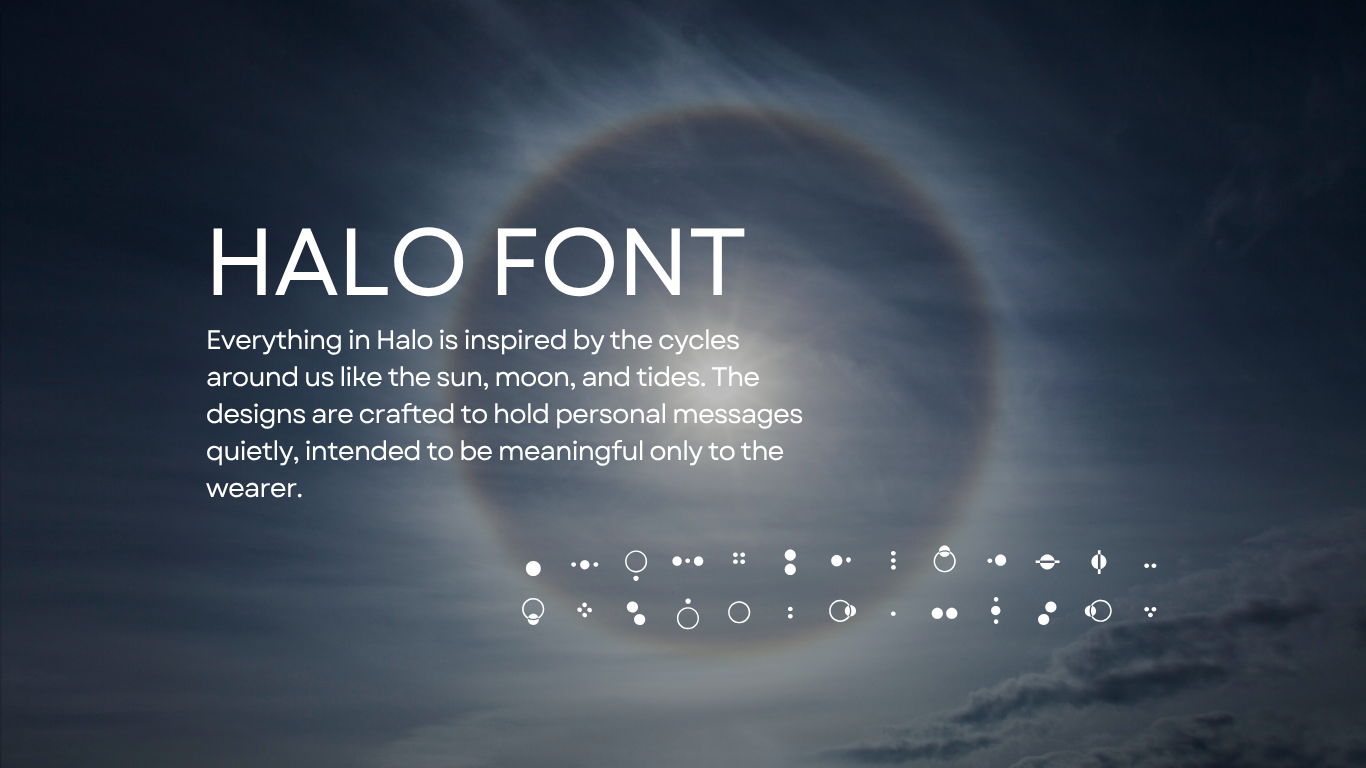 HALO FONT

Everything in Halo is inspired by the cycles around us like the sun, moon, and tides. The designs are crafted to hold personal messages quietly, intended to be meaningful only to the wearer.